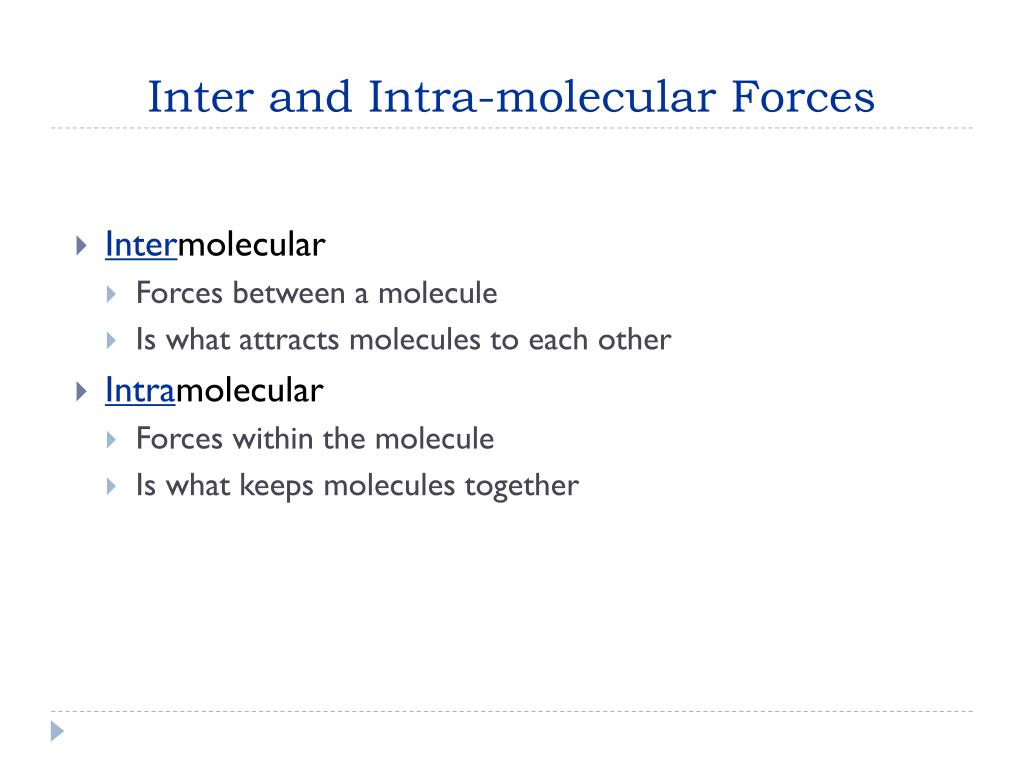 Inter and Intra-molecular Forces

Intermolecular
Forces between a molecule
Is what attracts molecules to each other

Intramolecular
Forces within the molecule
Is what keeps molecules together